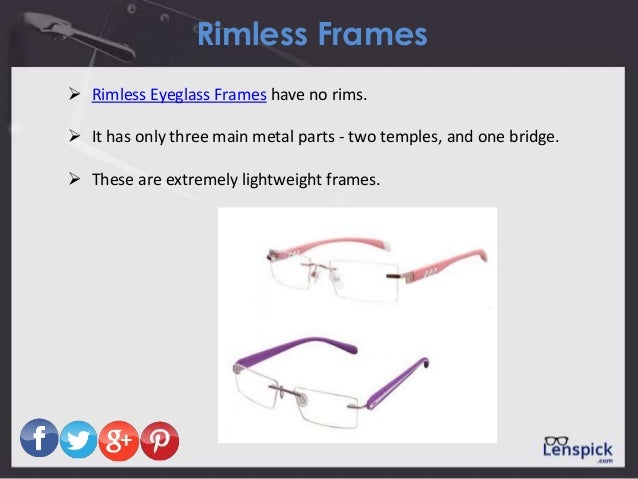 Rimless Frames

➢ Rimless Eyeglass Frames have no rims.

➢ It has only three main metal parts - two temples, and one bridge.

➢ These are extremely lightweight frames.

f
g+
P

Lenspick
.com